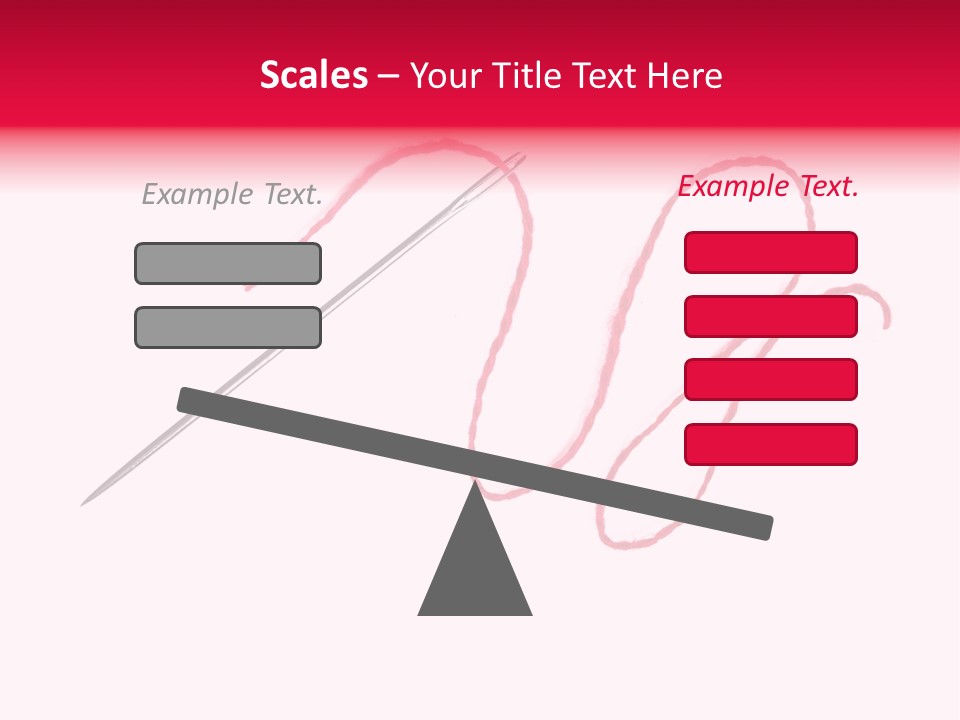 Scales – Your Title Text Here

Example Text.

Example Text.